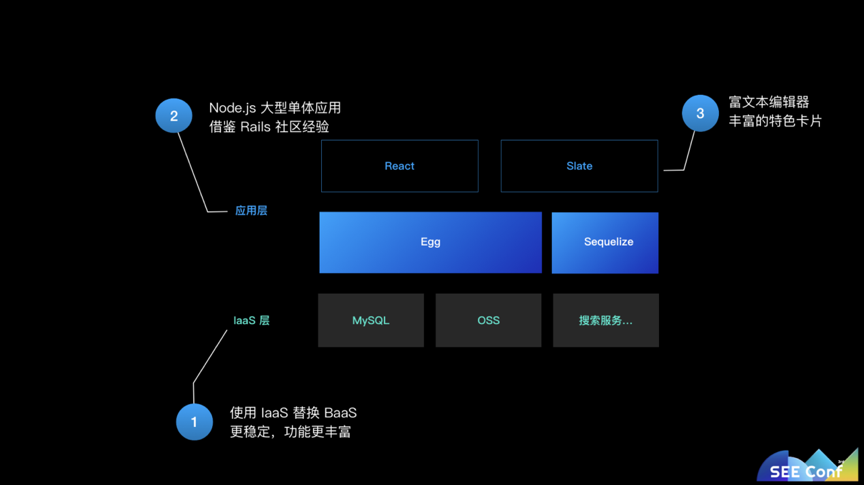 2
Node.js 大型单体应用
借鉴 Rails 社区经验

3
富文本编辑器
丰富的特色卡片

React

Slate

应用层

Egg

Sequelize

IaaS 层

MySQL

OSS

搜索服务...

1
使用 IaaS 替换 BaaS
更稳定，功能更丰富

SEE Conf